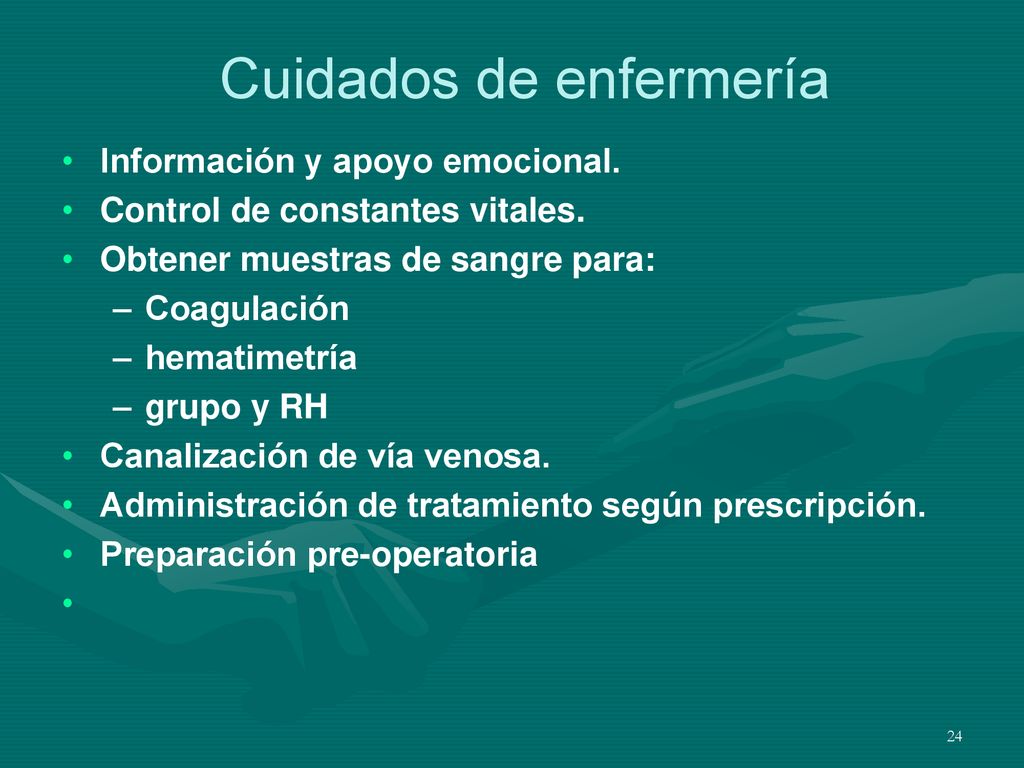 Cuidados de enfermería

• Información y apoyo emocional.
• Control de constantes vitales.
• Obtener muestras de sangre para:
  – Coagulación
  – hematimetría
  – grupo y RH
• Canalización de vía venosa.
• Administración de tratamiento según prescripción.
• Preparación pre-operatoria
•

24